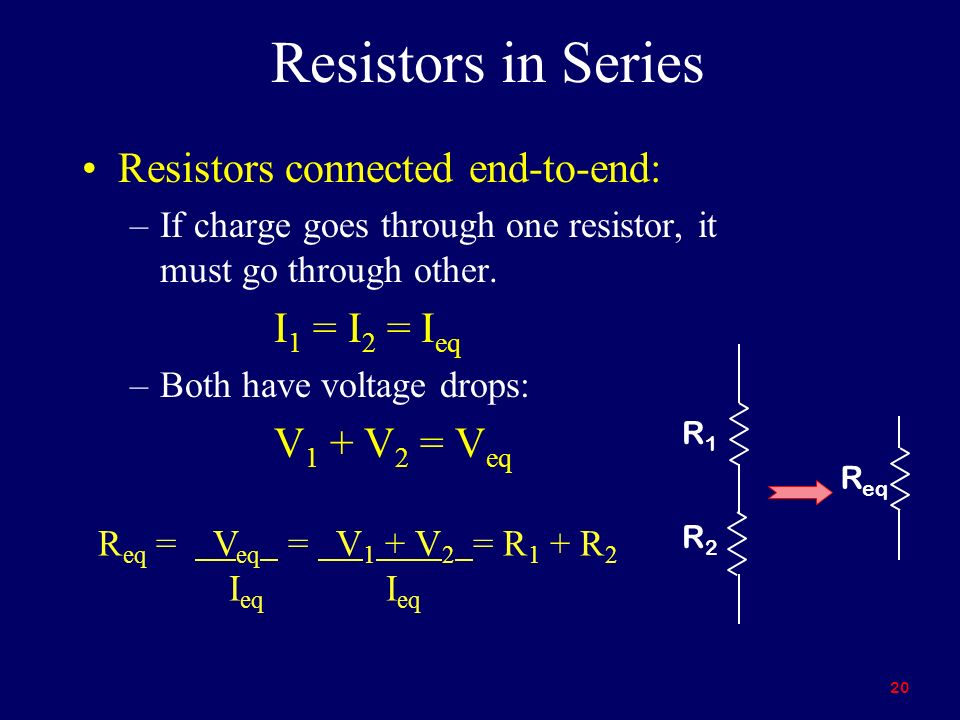 Resistors in Series

• Resistors connected end-to-end:

– If charge goes through one resistor, it must go through other.

$I_1 = I_2 = I_{eq}$

– Both have voltage drops:

$V_1 + V_2 = V_{eq}$

$R_{eq} = \frac{V_{eq}}{I_{eq}} = \frac{V_1 + V_2}{I_{eq}} = R_1 + R_2$

$R_1$

$R_2$

$R_{eq}$

20